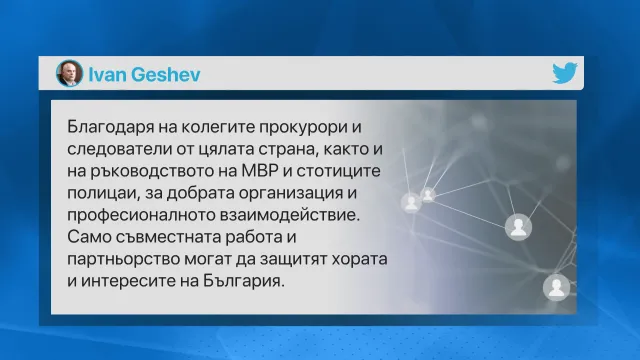 Ivan Geshev

Благодаря на колегите прокурори и следователи от цялата страна, както и на ръководството на МВР и стотиците полицаи, за добрата организация и професионалното взаимодействие. Само съвместната работа и партньорство могат да защитят хората и интересите на България.